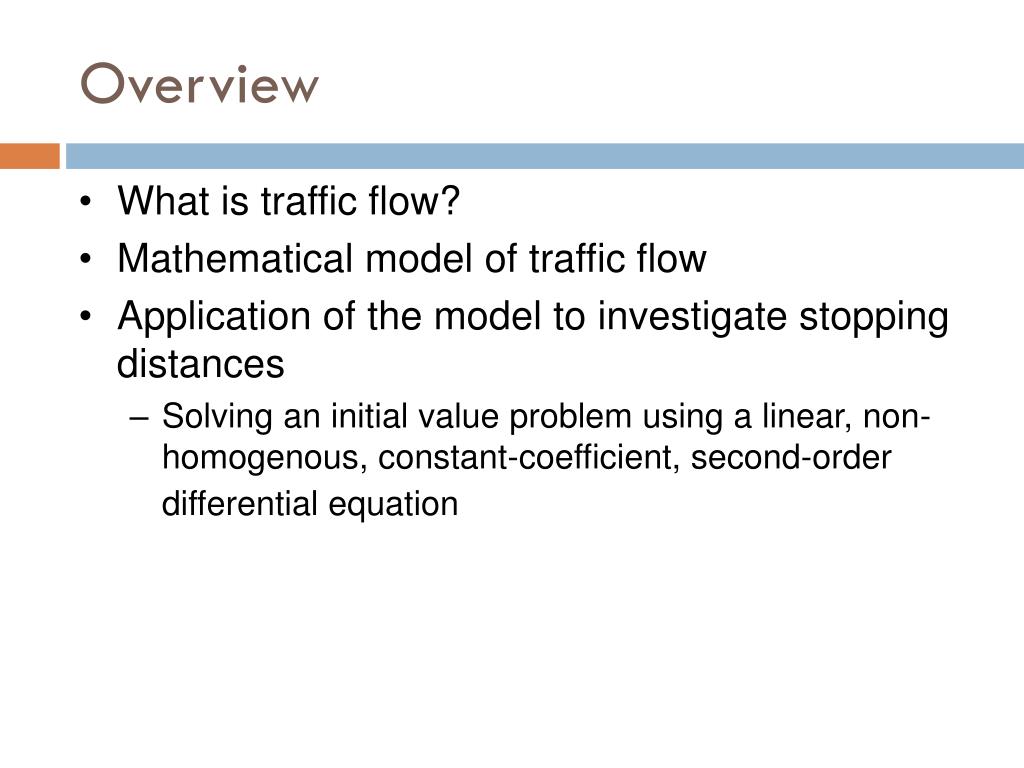 Overview

• What is traffic flow?
• Mathematical model of traffic flow
• Application of the model to investigate stopping distances
– Solving an initial value problem using a linear, non-homogenous, constant-coefficient, second-order differential equation